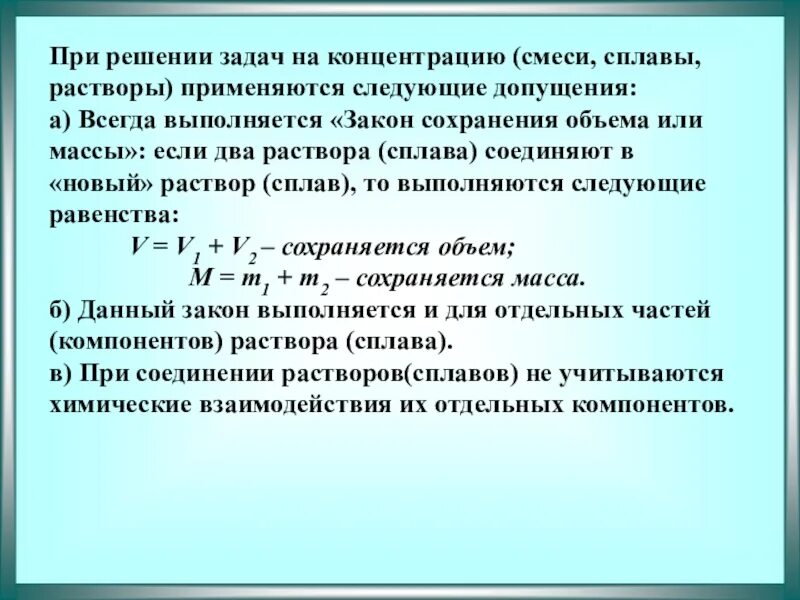 При решении задач на концентрацию (смеси, сплавы, растворы) применяются следующие допущения:
а) Всегда выполняется «Закон сохранения объема или массы»: если два раствора (сплава) соединяют в «новый» раствор (сплав), то выполняются следующие равенства:

$V = V_1 + V_2$ – сохраняется объем;

$M = m_1 + m_2$ – сохраняется масса.

б) Данный закон выполняется и для отдельных частей (компонентов) раствора (сплава).
в) При соединении растворов(сплавов) не учитываются химические взаимодействия их отдельных компонентов.